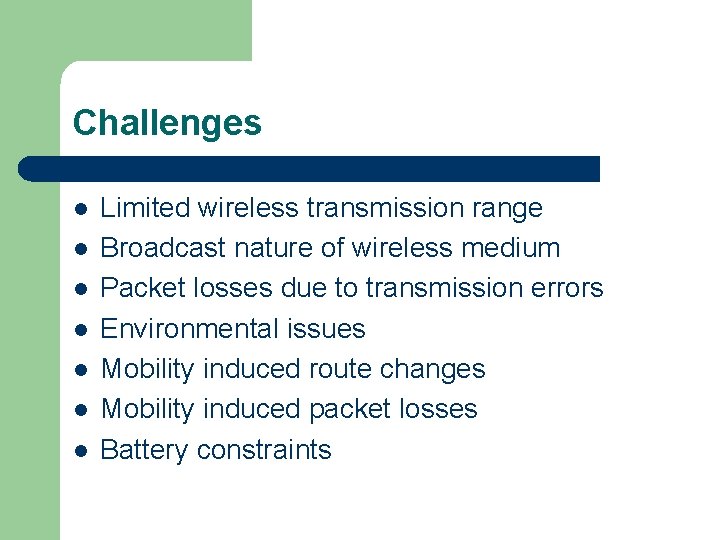 Challenges

- Limited wireless transmission range
- Broadcast nature of wireless medium
- Packet losses due to transmission errors
- Environmental issues
- Mobility induced route changes
- Mobility induced packet losses
- Battery constraints